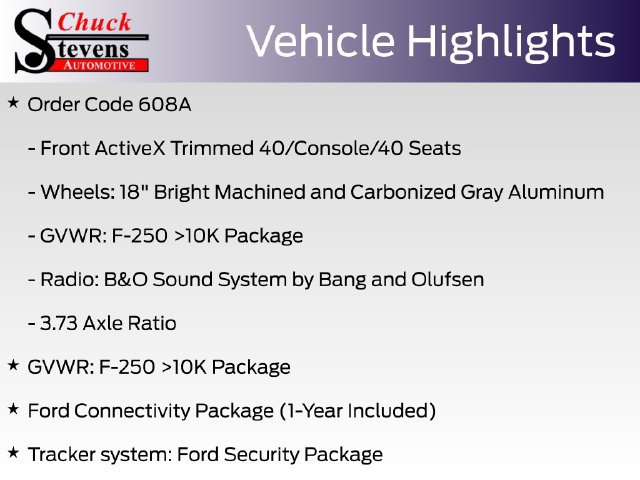 Chuck Stevens AUTOMOTIVE

Vehicle Highlights

★ Order Code 608A

- Front ActiveX Trimmed 40/Console/40 Seats

- Wheels: 18" Bright Machined and Carbonized Gray Aluminum

- GVWR: F-250 >10K Package

- Radio: B&O Sound System by Bang and Olufsen

- 3.73 Axle Ratio

★ GVWR: F-250 >10K Package

★ Ford Connectivity Package (1-Year Included)

★ Tracker system: Ford Security Package